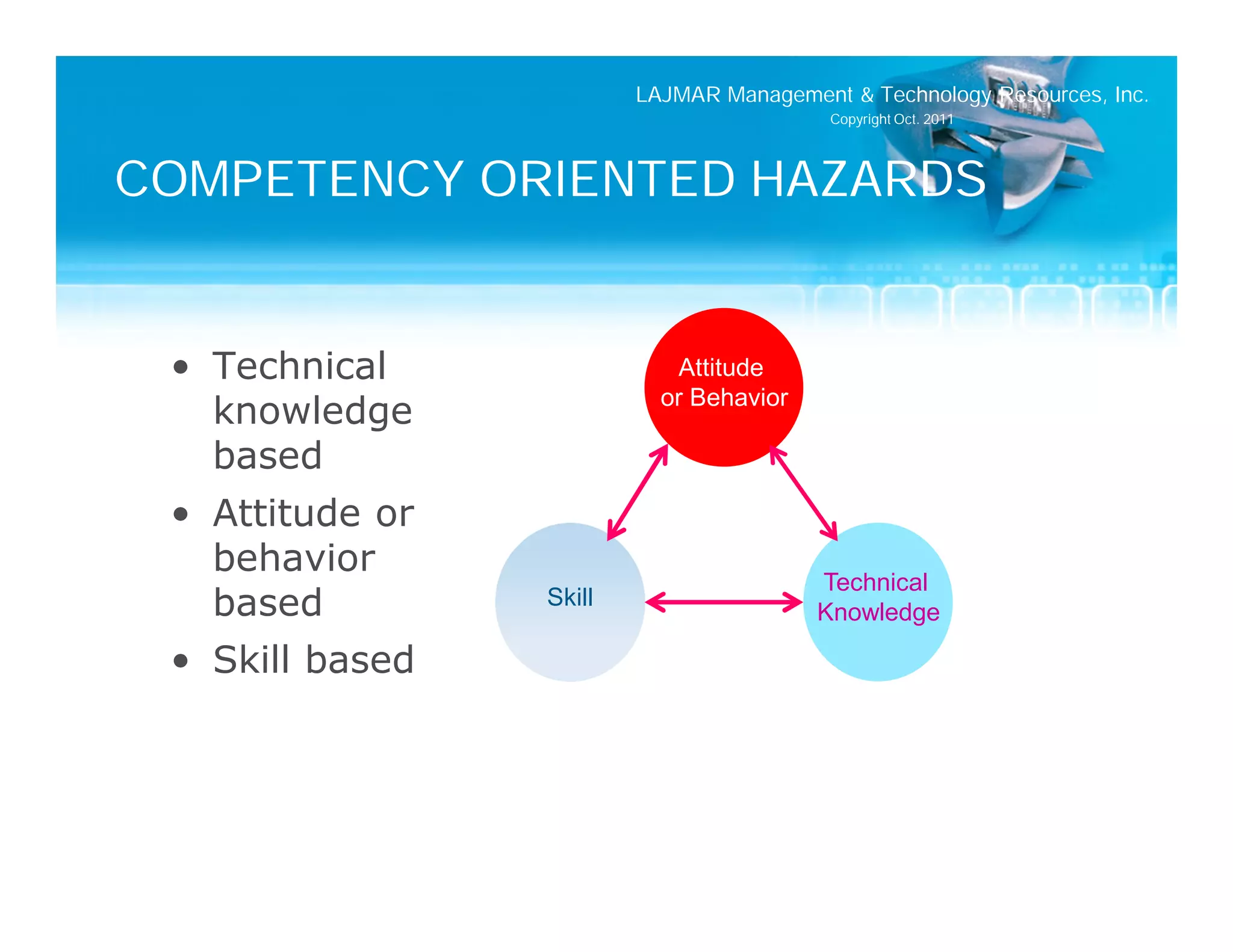 LAJMAR Management & Technology Resources, Inc.
Copyright Oct. 2011

COMPETENCY ORIENTED HAZARDS

• Technical knowledge based
• Attitude or behavior based
• Skill based

Attitude or Behavior

Skill

Technical Knowledge